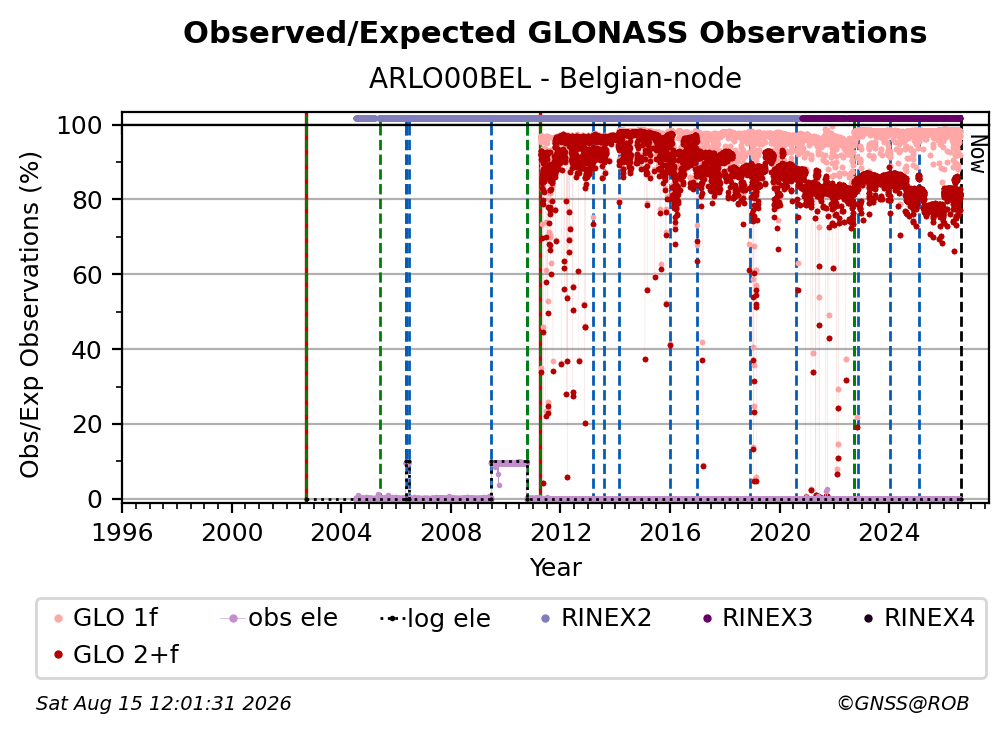 Observed/Expected GLONASS Observations
ARLO00BEL - Belgian-node

Obs/Exp Observations (%)
100
80
60
40
20
0
Now
1996 2000 2004 2008 2012 2016 2020 2024
Year

GLO 1f
obs ele
log ele
RINEX2
RINEX3
RINEX4
GLO 2+f

Sat Aug 15 12:01:31 2026
©GNSS@ROB